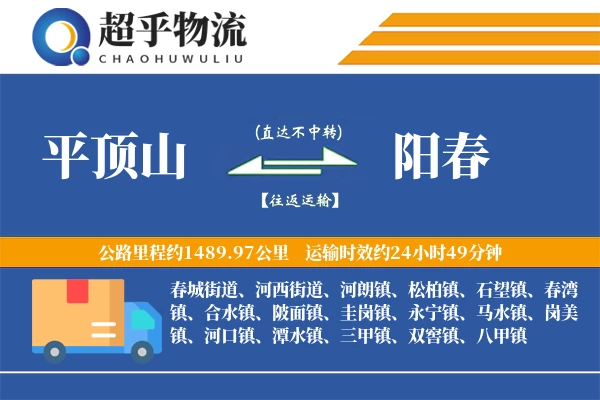 超乎物流
CHAOHUWULIU

平顶山

(直达不中转)

【往返运输】

阳春

公路里程约1489.97公里　运输时效约24小时49分钟

春城街道、河西街道、河朗镇、松柏镇、石望镇、春湾镇、合水镇、陂面镇、圭岗镇、永宁镇、马水镇、岗美镇、河口镇、潭水镇、三甲镇、双窖镇、八甲镇